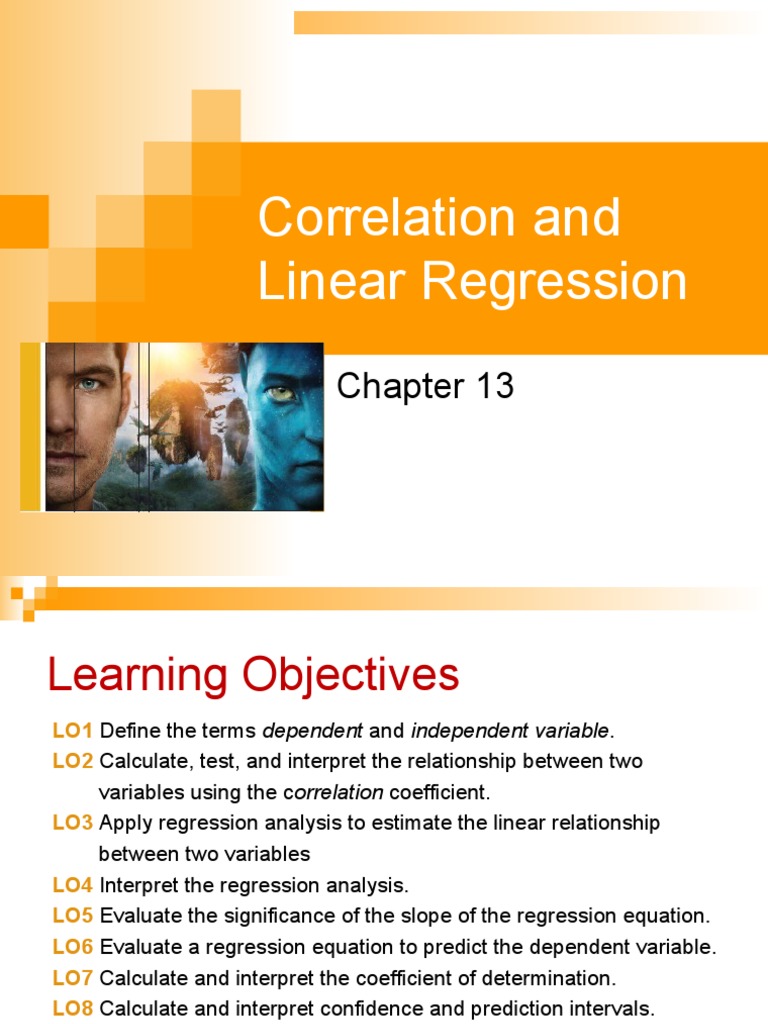 Correlation and Linear Regression

Chapter 13

Learning Objectives

LO1 Define the terms dependent and independent variable.
LO2 Calculate, test, and interpret the relationship between two variables using the correlation coefficient.
LO3 Apply regression analysis to estimate the linear relationship between two variables
LO4 Interpret the regression analysis.
LO5 Evaluate the significance of the slope of the regression equation.
LO6 Evaluate a regression equation to predict the dependent variable.
LO7 Calculate and interpret the coefficient of determination.
LO8 Calculate and interpret confidence and prediction intervals.